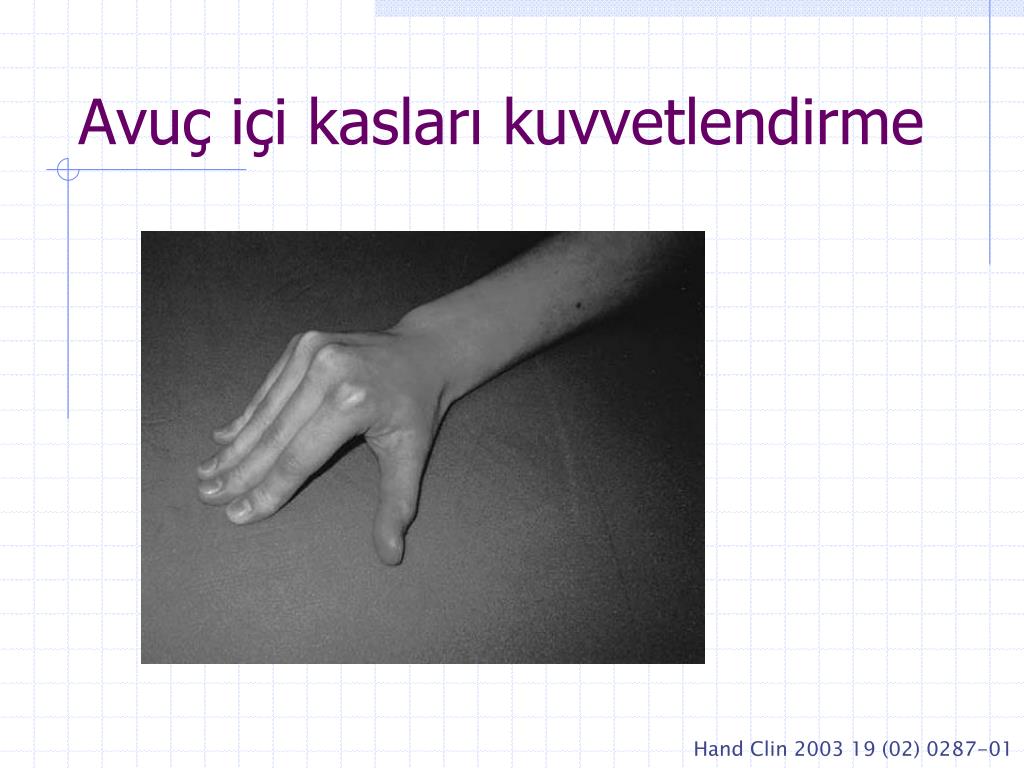 Avuç içi kasları kuvvetlendirme

Hand Clin 2003 19 (02) 0287-01